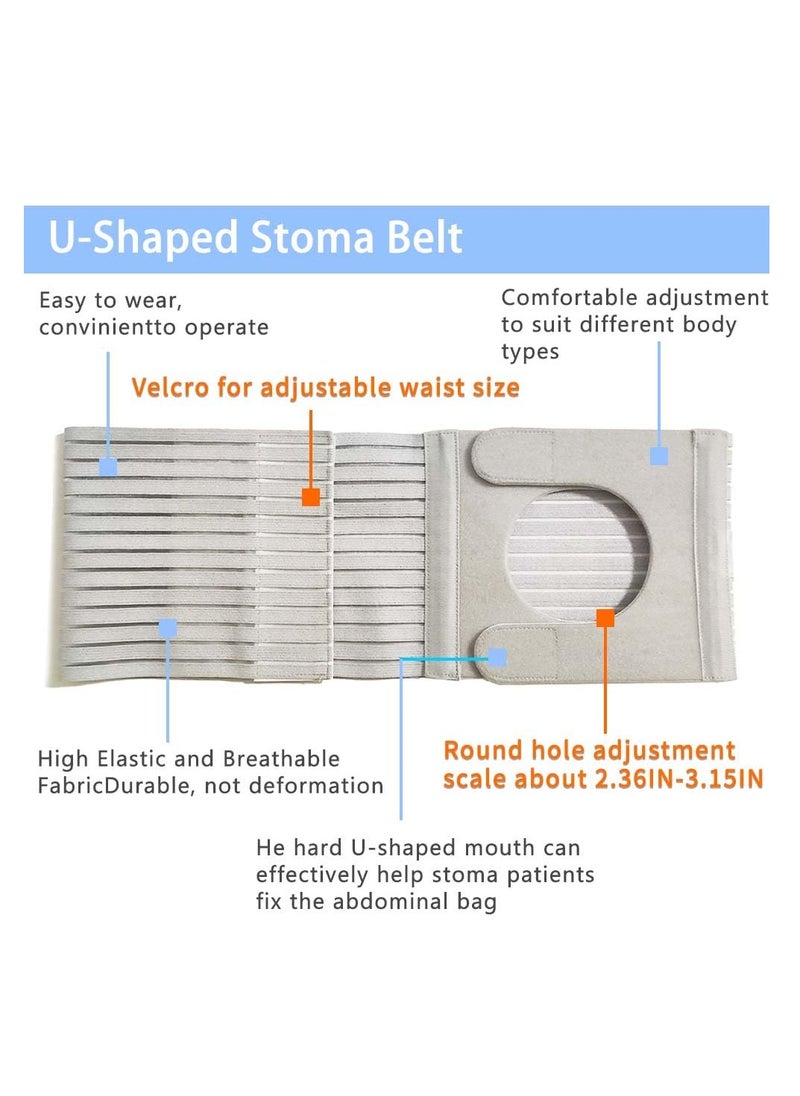 U-Shaped Stoma Belt

Easy to wear, convinientto operate

Comfortable adjustment to suit different body types

Velcro for adjustable waist size

High Elastic and Breathable FabricDurable, not deformation

Round hole adjustment scale about 2.36IN-3.15IN

He hard U-shaped mouth can effectively help stoma patients fix the abdominal bag